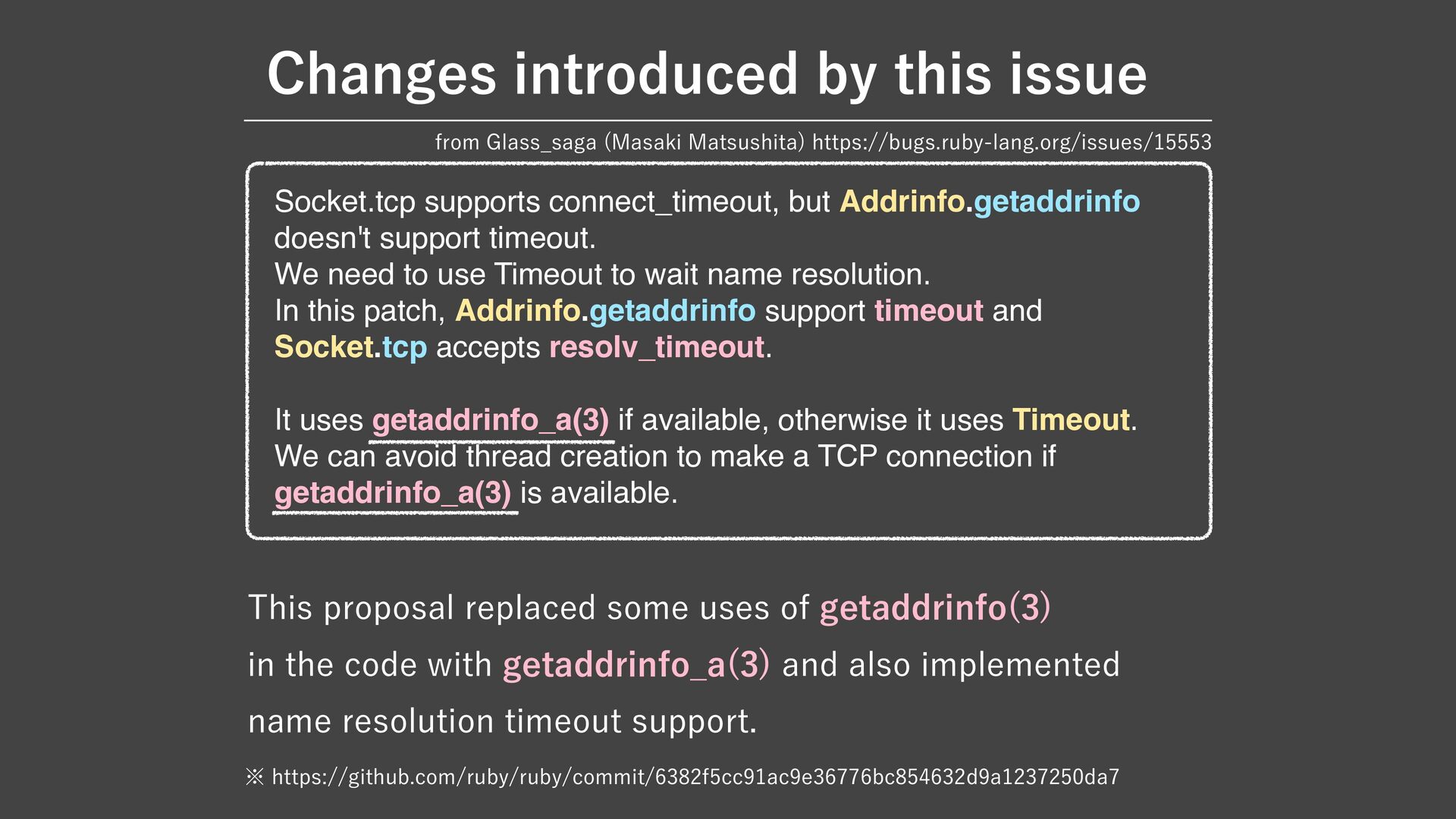 Changes introduced by this issue

from Glass_saga (Masaki Matsushita) https://bugs.ruby-lang.org/issues/15553

Socket.tcp supports connect_timeout, but Addrinfo.getaddrinfo doesn't support timeout.
We need to use Timeout to wait name resolution.
In this patch, Addrinfo.getaddrinfo support timeout and Socket.tcp accepts resolv_timeout.

It uses getaddrinfo_a(3) if available, otherwise it uses Timeout.
We can avoid thread creation to make a TCP connection if getaddrinfo_a(3) is available.

This proposal replaced some uses of getaddrinfo(3) in the code with getaddrinfo_a(3) and also implemented name resolution timeout support.

※ https://github.com/ruby/ruby/commit/6382f5cc91ac9e36776bc854632d9a1237250da7